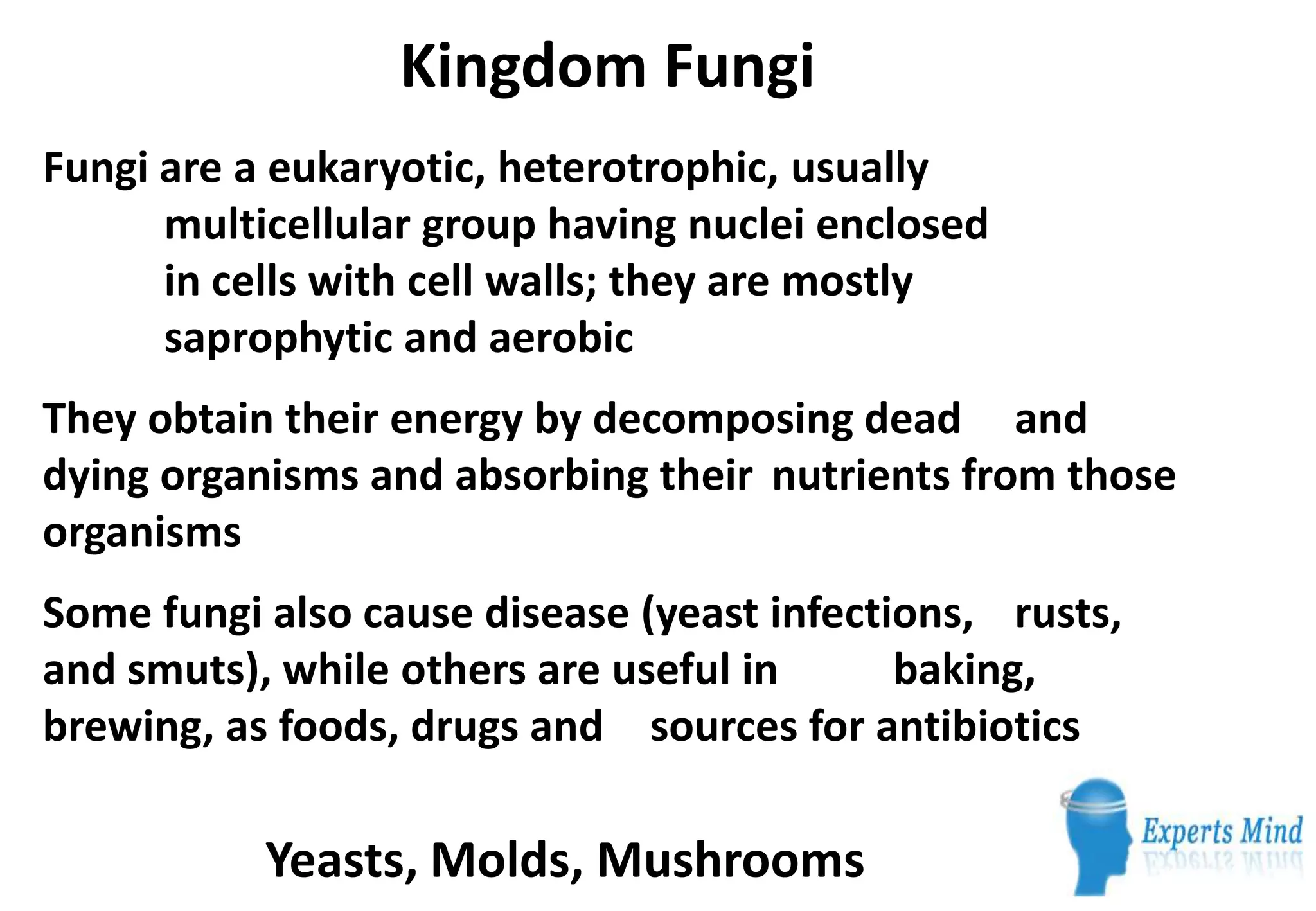 Kingdom Fungi

Fungi are a eukaryotic, heterotrophic, usually multicellular group having nuclei enclosed in cells with cell walls; they are mostly saprophytic and aerobic

They obtain their energy by decomposing dead and dying organisms and absorbing their nutrients from those organisms

Some fungi also cause disease (yeast infections, rusts, and smuts), while others are useful in baking, brewing, as foods, drugs and sources for antibiotics

Yeasts, Molds, Mushrooms

Experts Mind